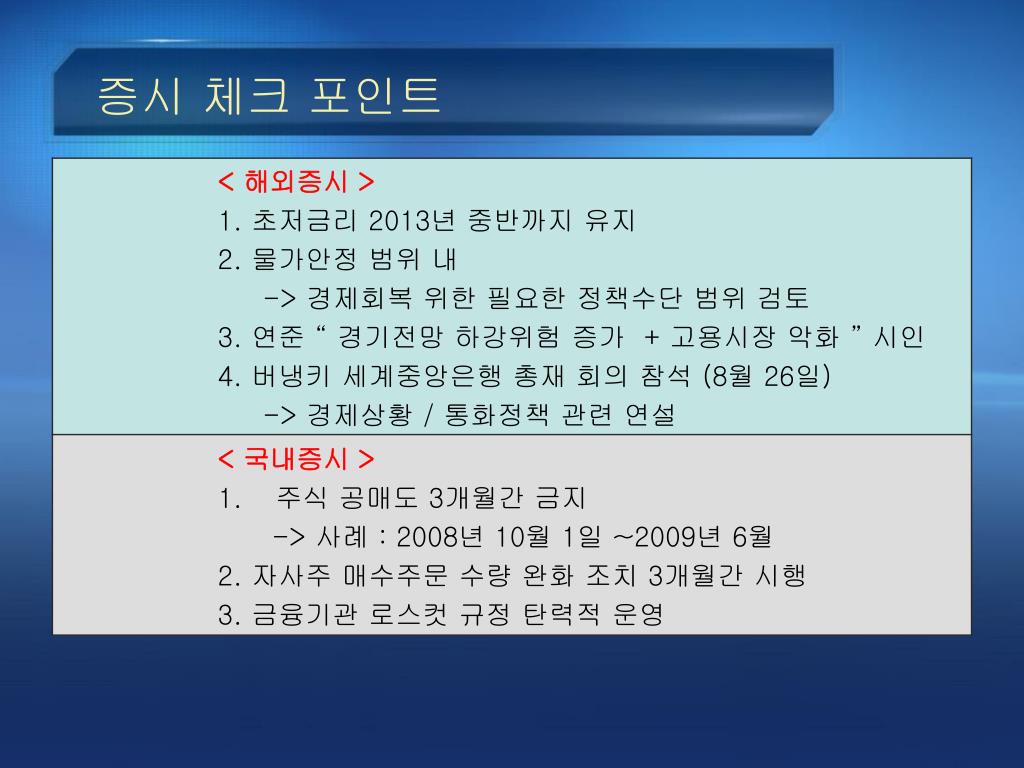 증시 체크 포인트

< 해외증시 >
1. 초저금리 2013년 중반까지 유지
2. 물가안정 범위 내
-> 경제회복 위한 필요한 정책수단 범위 검토
3. 연준 “ 경기전망 하강위험 증가 + 고용시장 악화 ” 시인
4. 버냉키 세계중앙은행 총재 회의 참석 (8월 26일)
-> 경제상황 / 통화정책 관련 연설

< 국내증시 >
1. 주식 공매도 3개월간 금지
-> 사례 : 2008년 10월 1일 ~2009년 6월
2. 자사주 매수주문 수량 완화 조치 3개월간 시행
3. 금융기관 로스컷 규정 탄력적 운영